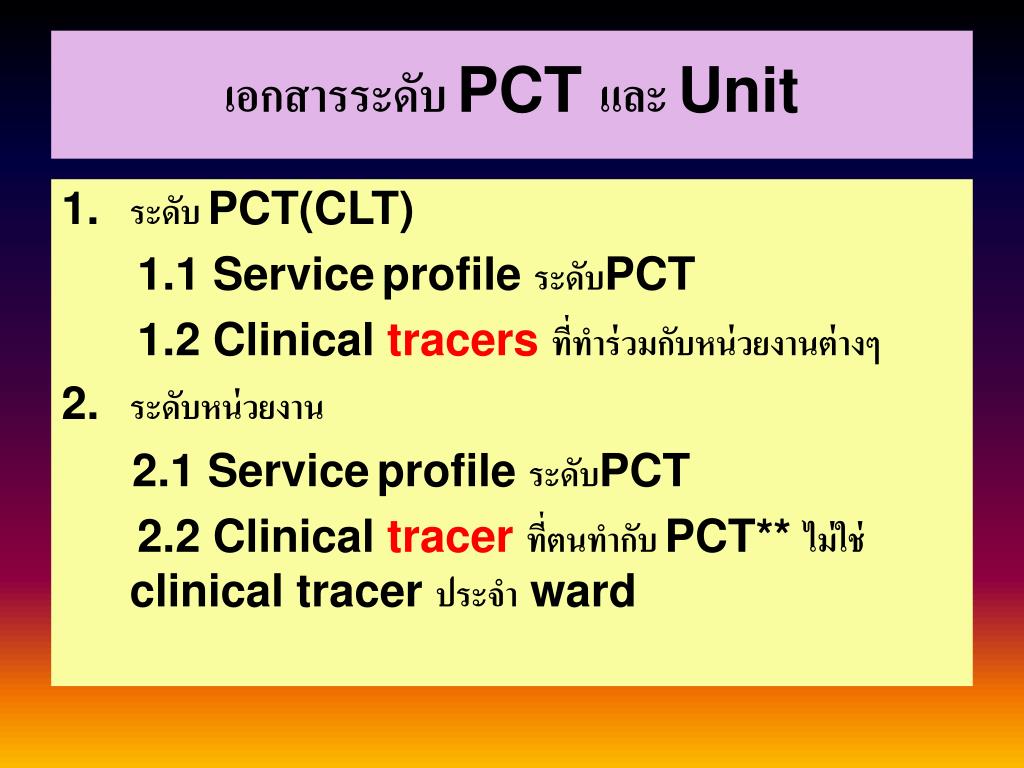 เอกสารระดับ PCT และ Unit

1. ระดับ PCT(CLT)

1.1 Service profile ระดับPCT

1.2 Clinical tracers ที่ทำร่วมกับหน่วยงานต่างๆ

2. ระดับหน่วยงาน

2.1 Service profile ระดับPCT

2.2 Clinical tracer ที่ตนทำกับ PCT** ไม่ใช่ clinical tracer ประจำ ward